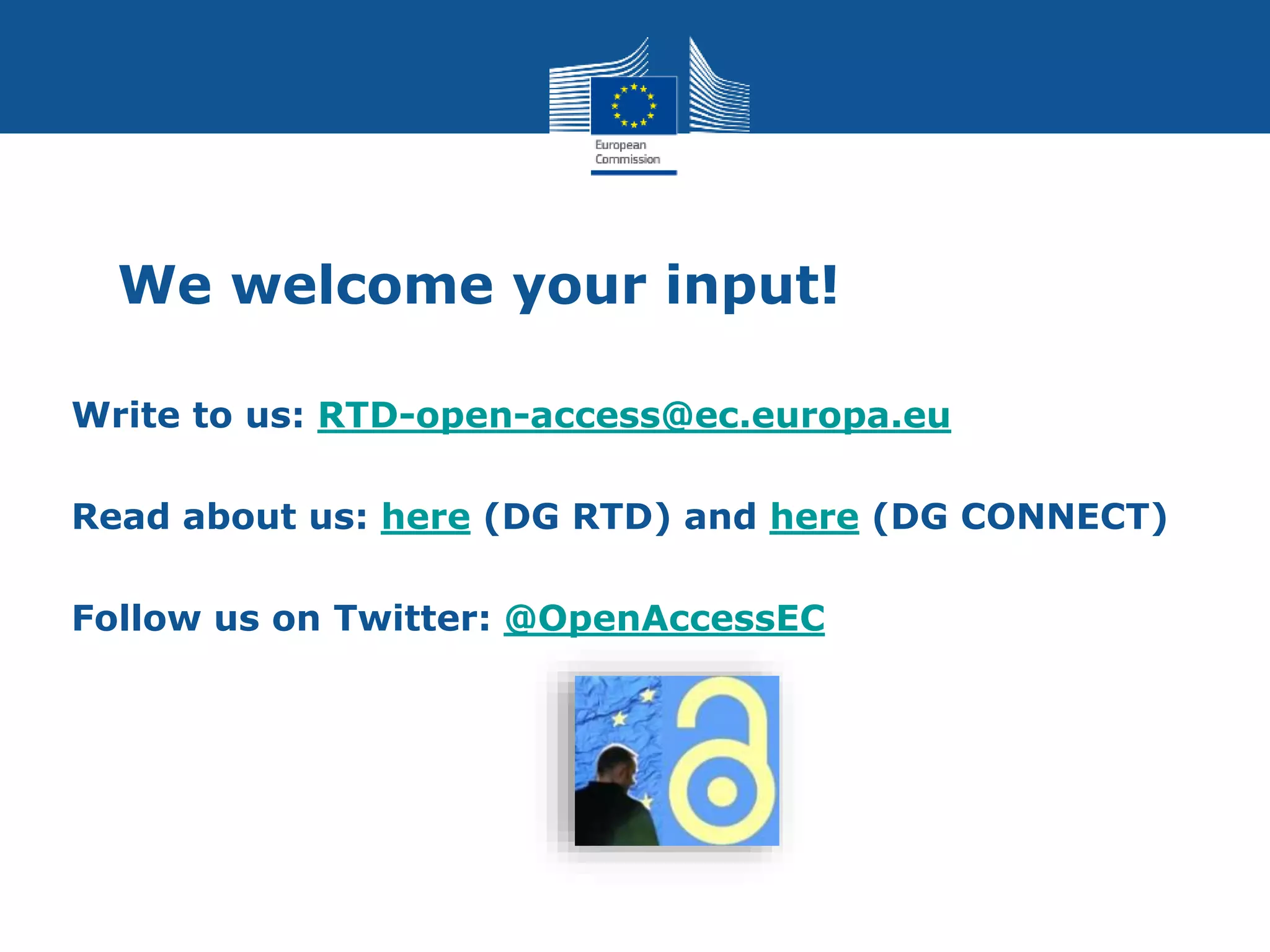 European Commission

We welcome your input!

Write to us: RTD-open-access@ec.europa.eu

Read about us: here (DG RTD) and here (DG CONNECT)

Follow us on Twitter: @OpenAccessEC